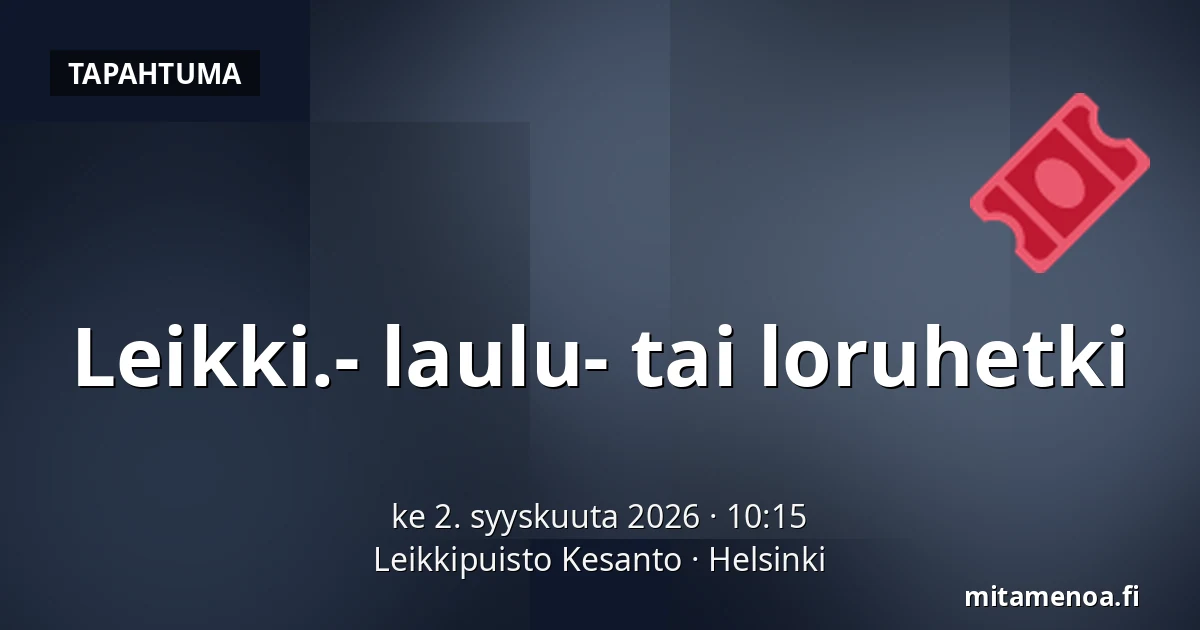 TAPAHTUMA

Leikki.- laulu- tai loruhetki

ke 2. syyskuuta 2026 · 10:15
Leikkipuisto Kesanto · Helsinki

mitamenoa.fi